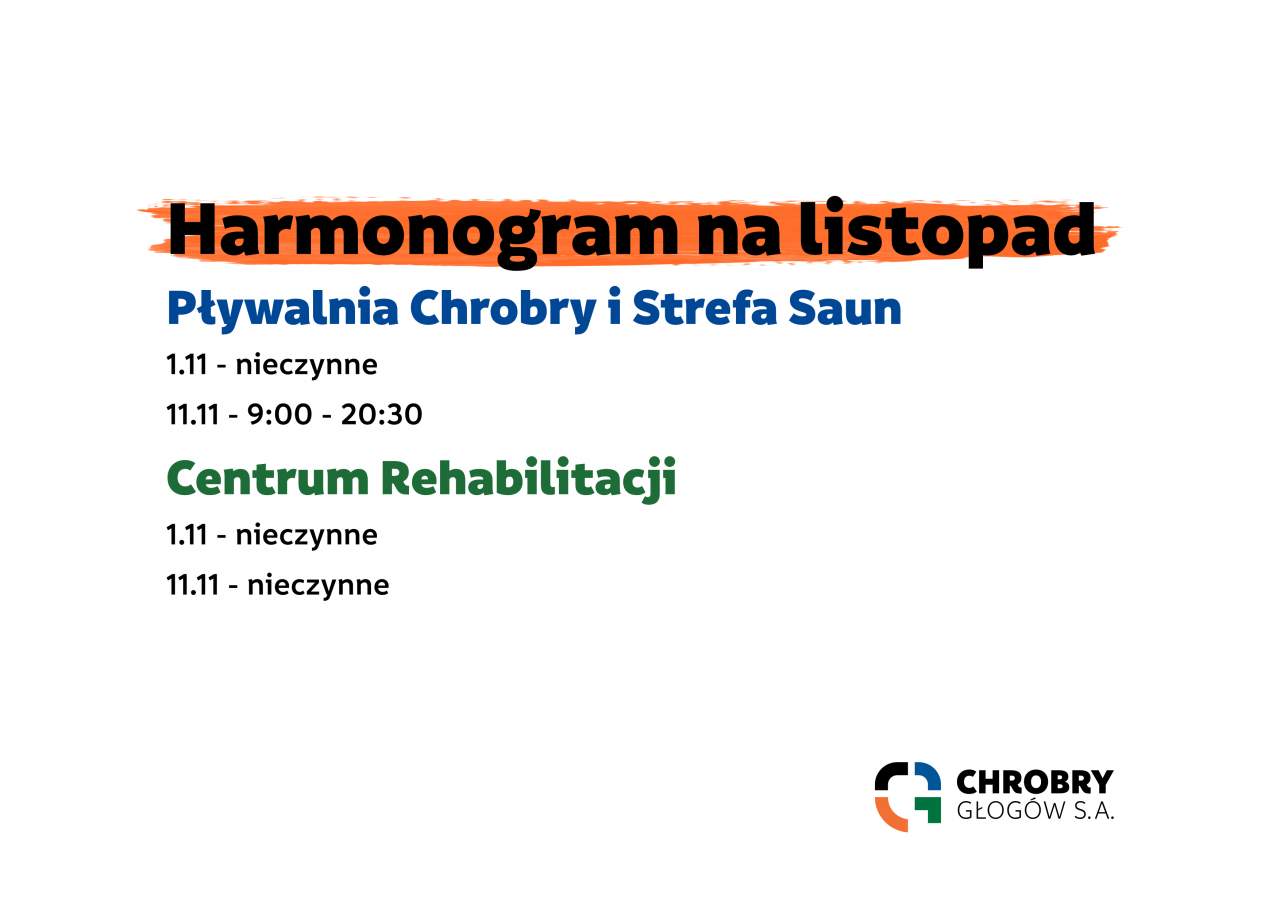 Harmonogram na listopad

Pływalnia Chrobry i Strefa Saun

1.11 - nieczynne

11.11 - 9:00 - 20:30

Centrum Rehabilitacji

1.11 - nieczynne

11.11 - nieczynne

CHROBRY
GŁOGÓW S.A.